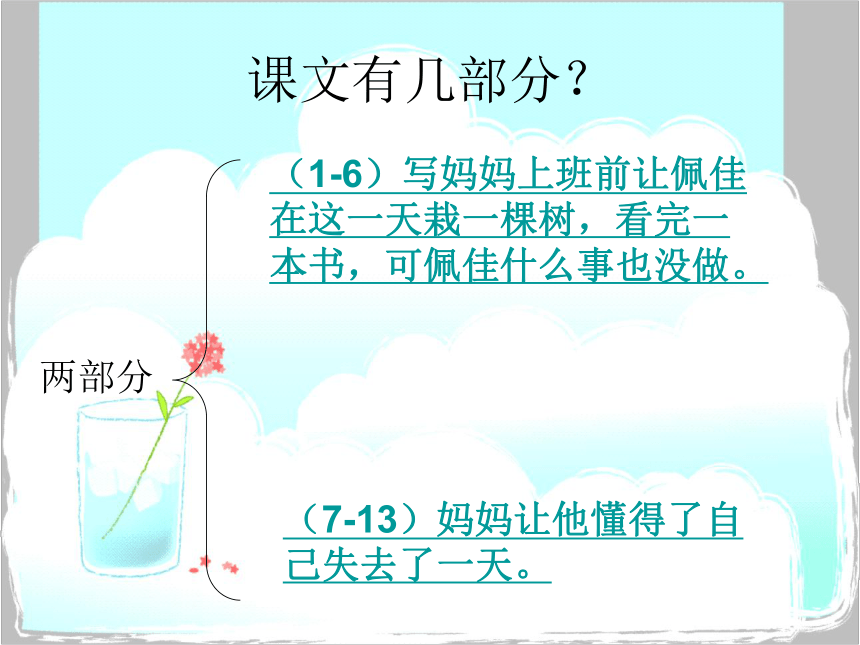 课文有几部分？

两部分

（1-6）写妈妈上班前让佩佳在这一天栽一棵树，看完一本书，可佩佳什么事也没做。

（7-13）妈妈让他懂得了自己失去了一天。